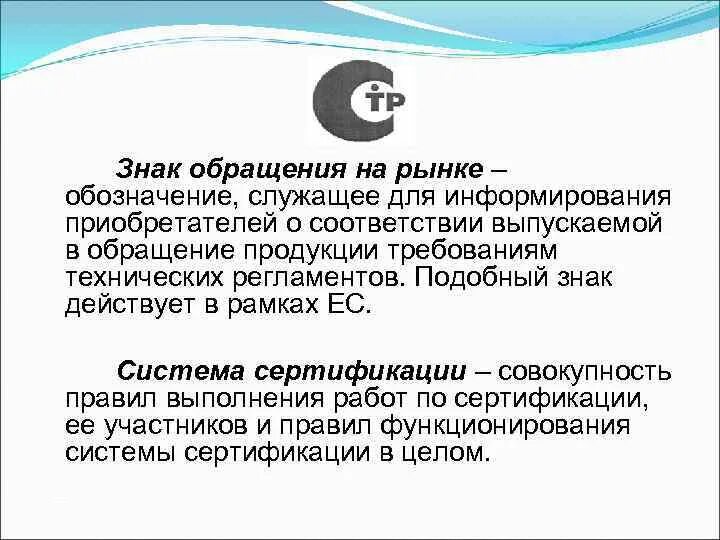 ТР

Знак обращения на рынке – обозначение, служащее для информирования приобретателей о соответствии выпускаемой в обращение продукции требованиям технических регламентов. Подобный знак действует в рамках ЕС.

Система сертификации – совокупность правил выполнения работ по сертификации, ее участников и правил функционирования системы сертификации в целом.